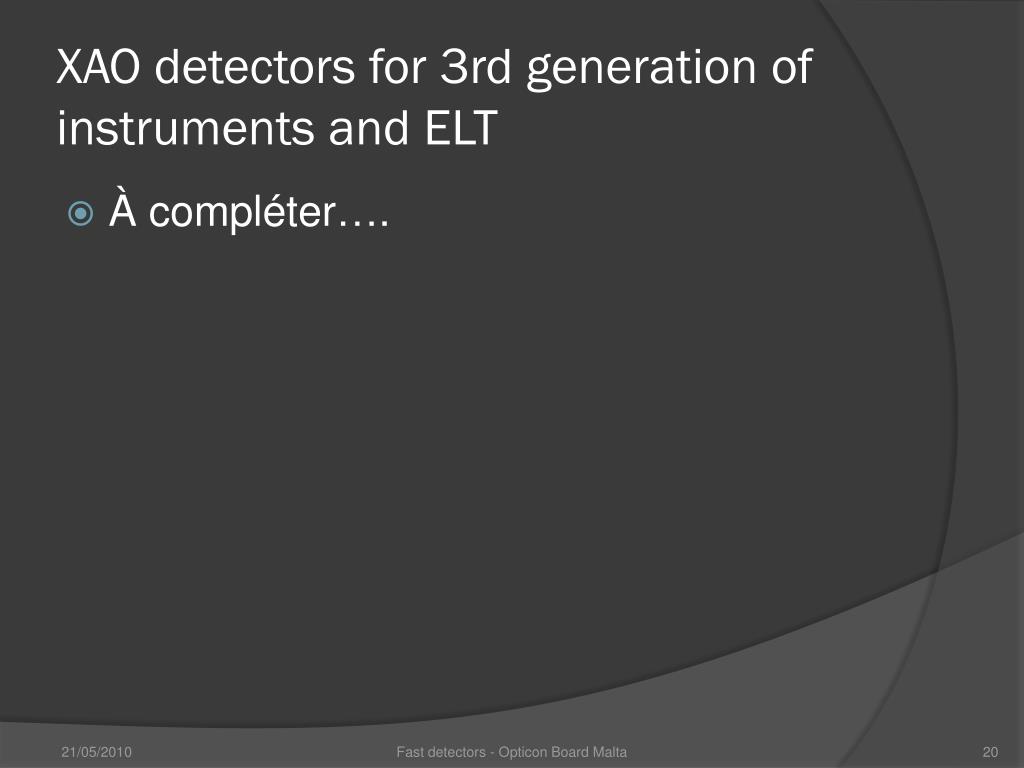 XAO detectors for 3rd generation of instruments and ELT

À compléter….

21/05/2010

Fast detectors - Opticon Board Malta

20